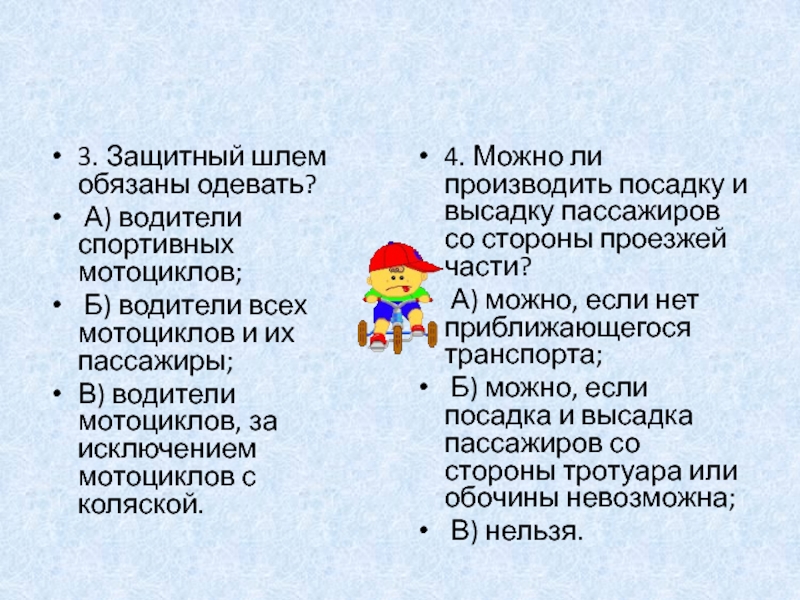 • 3. Защитный шлем обязаны одевать?
• А) водители спортивных мотоциклов;
• Б) водители всех мотоциклов и их пассажиры;
• В) водители мотоциклов, за исключением мотоциклов с коляской.

• 4. Можно ли производить посадку и высадку пассажиров со стороны проезжей части?
А) можно, если нет приближающегося транспорта;
• Б) можно, если посадка и высадка пассажиров со стороны тротуара или обочины невозможна;
• В) нельзя.